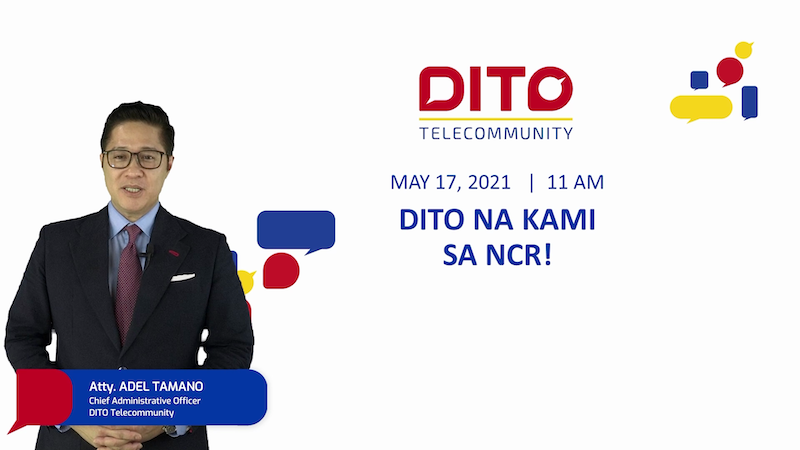 DITO
TELECOMMUNITY

MAY 17, 2021 | 11 AM

DITO NA KAMI SA NCR!

Atty. ADEL TAMANO
Chief Administrative Officer
DITO Telecommunity